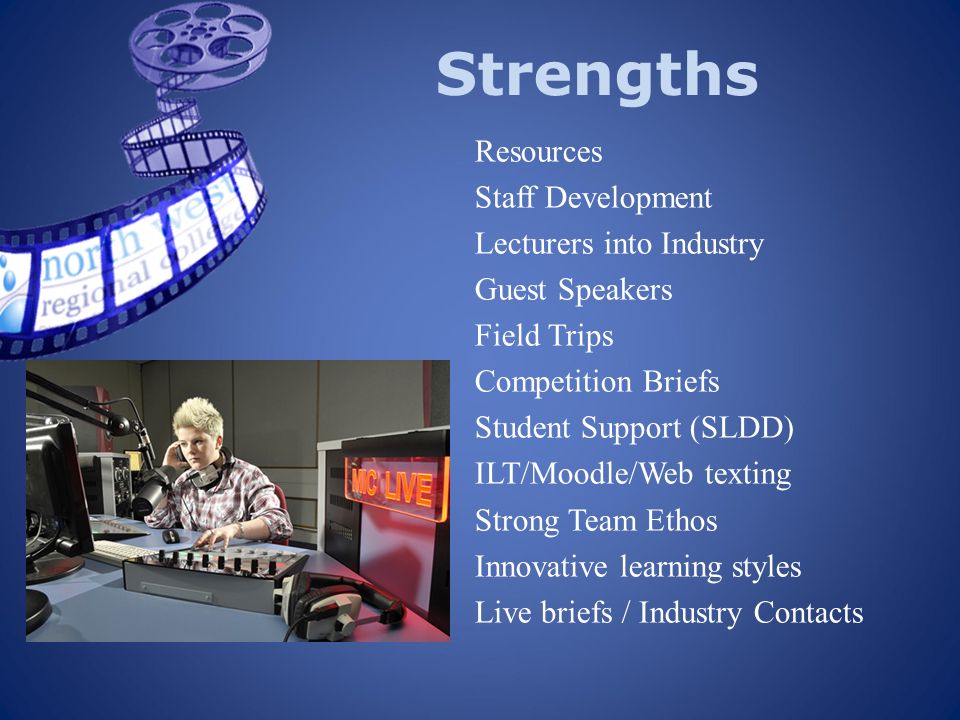 north west regional college

Strengths

Resources
Staff Development
Lecturers into Industry
Guest Speakers
Field Trips
Competition Briefs
Student Support (SLDD)
ILT/Moodle/Web texting
Strong Team Ethos
Innovative learning styles
Live briefs / Industry Contacts

MIC LIVE